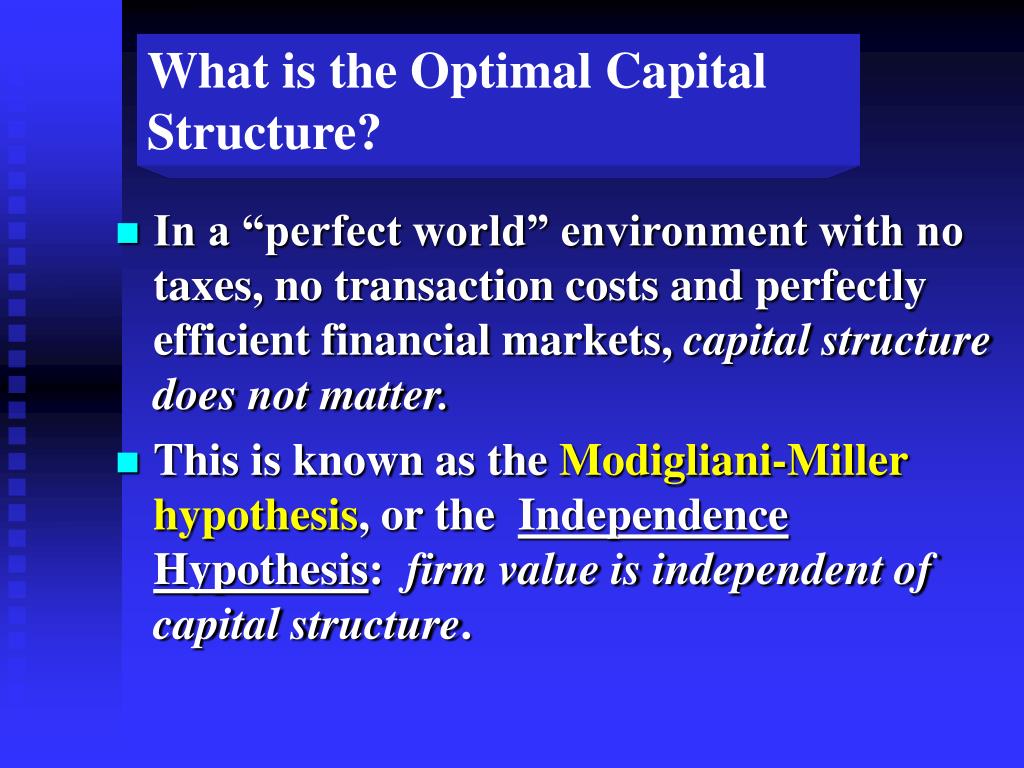 What is the Optimal Capital Structure?

In a “perfect world” environment with no taxes, no transaction costs and perfectly efficient financial markets, capital structure does not matter.

This is known as the Modigliani-Miller hypothesis, or the Independence Hypothesis: firm value is independent of capital structure.